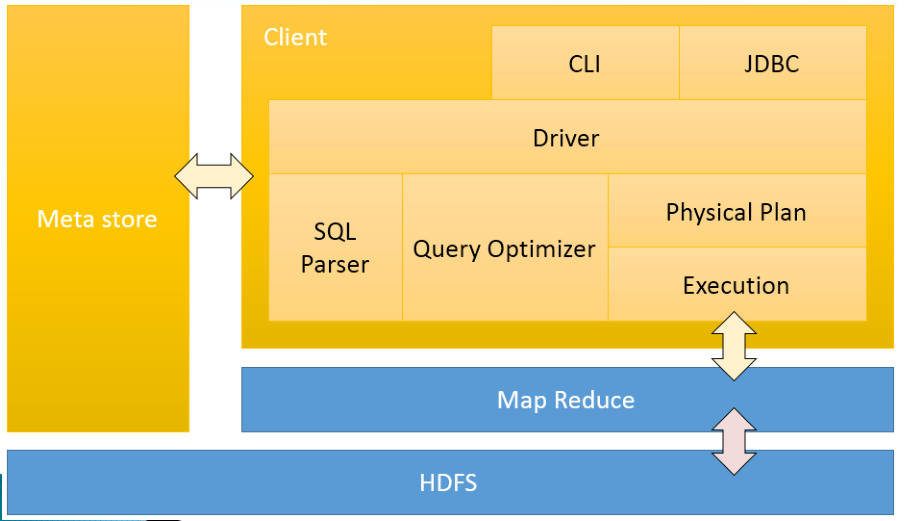 Meta store

Client

CLI

JDBC

Driver

SQL Parser

Query Optimizer

Physical Plan

Execution

Map Reduce

HDFS